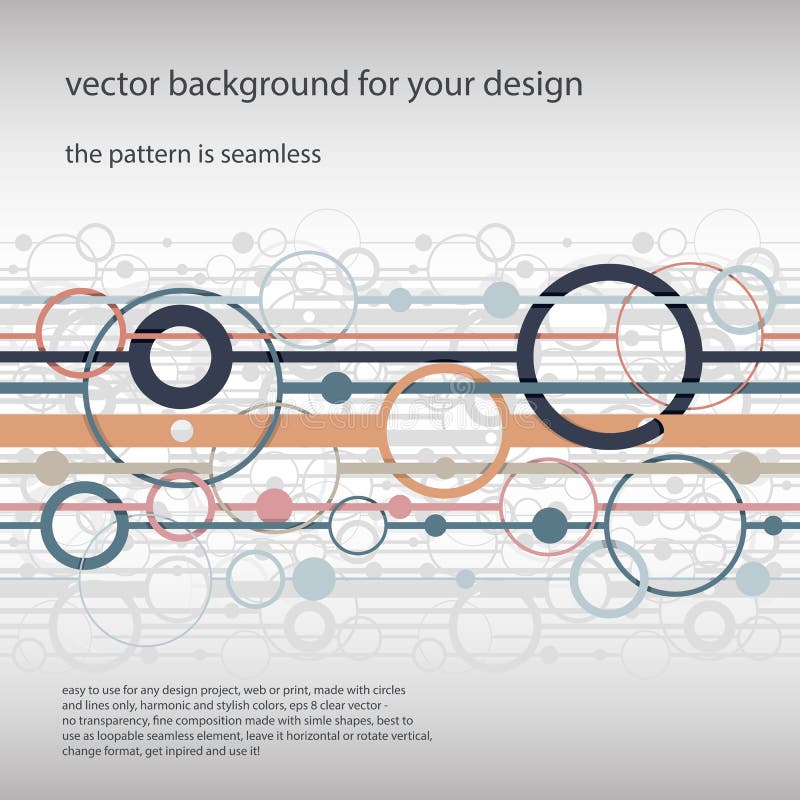 vector background for your design

the pattern is seamless

easy to use for any design project, web or print, made with circles and lines only, harmonic and stylish colors, eps 8 clear vector - no transparency, fine composition made with simle shapes, best to use as loopable seamless element, leave it horizontal or rotate vertical, change format, get inpired and use it!